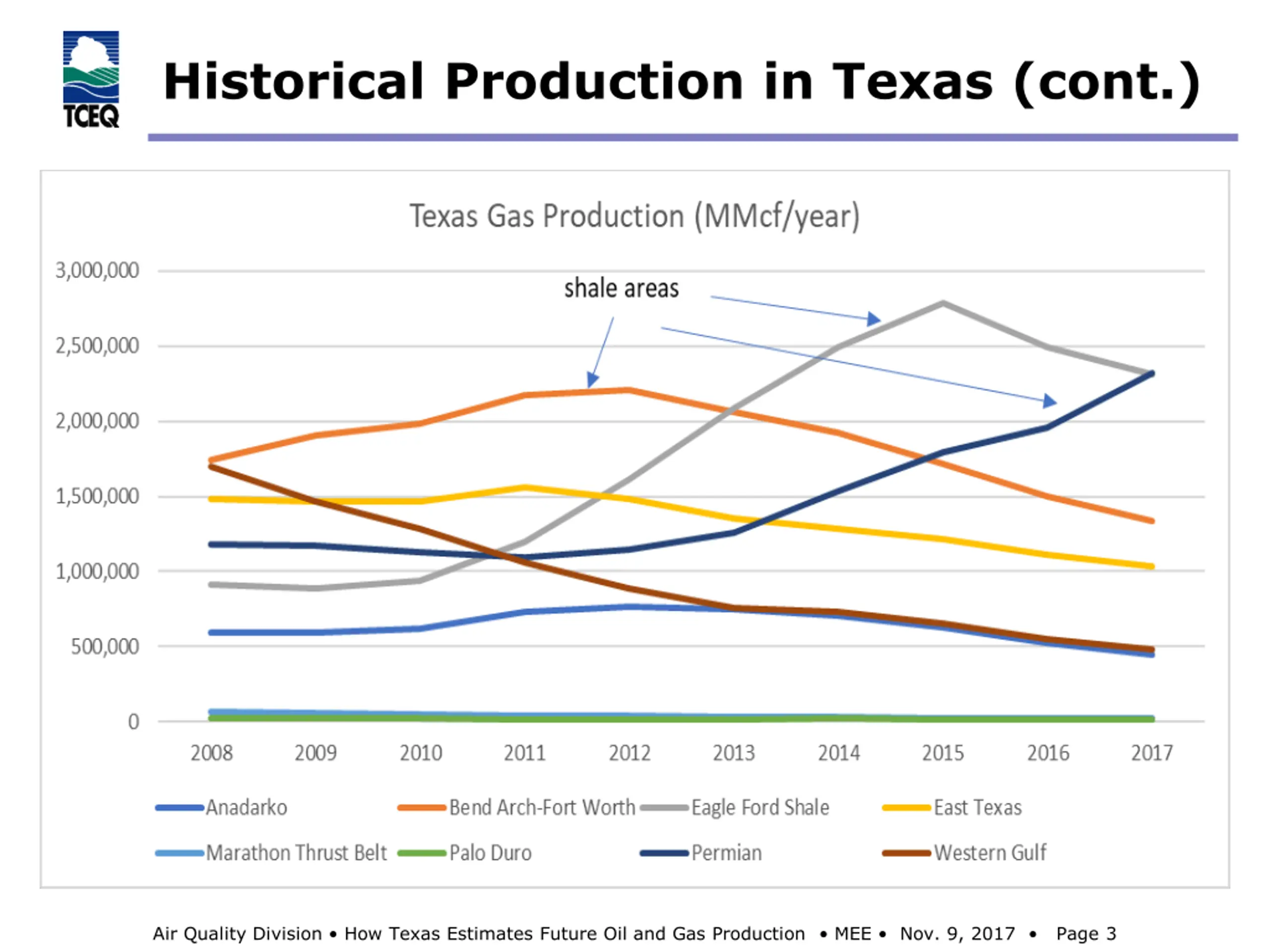 TCEQ

Historical Production in Texas (cont.)

Texas Gas Production (MMcf/year)

shale areas

3,000,000
2,500,000
2,000,000
1,500,000
1,000,000
500,000
0

2008 2009 2010 2011 2012 2013 2014 2015 2016 2017

Anadarko
Bend Arch-Fort Worth
Eagle Ford Shale
East Texas
Marathon Thrust Belt
Palo Duro
Permian
Western Gulf

Air Quality Division • How Texas Estimates Future Oil and Gas Production • MEE • Nov. 9, 2017 • Page 3